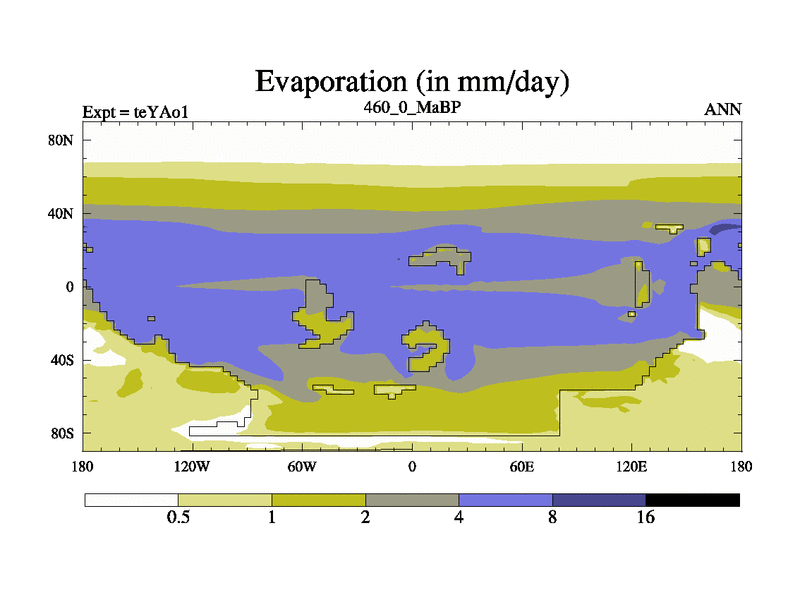 Evaporation (in mm/day)

Expt = teYAo1

460_0_MaBP

ANN

80N
40N
0
40S
80S

180
120W
60W
0
60E
120E
180

0.5
1
2
4
8
16